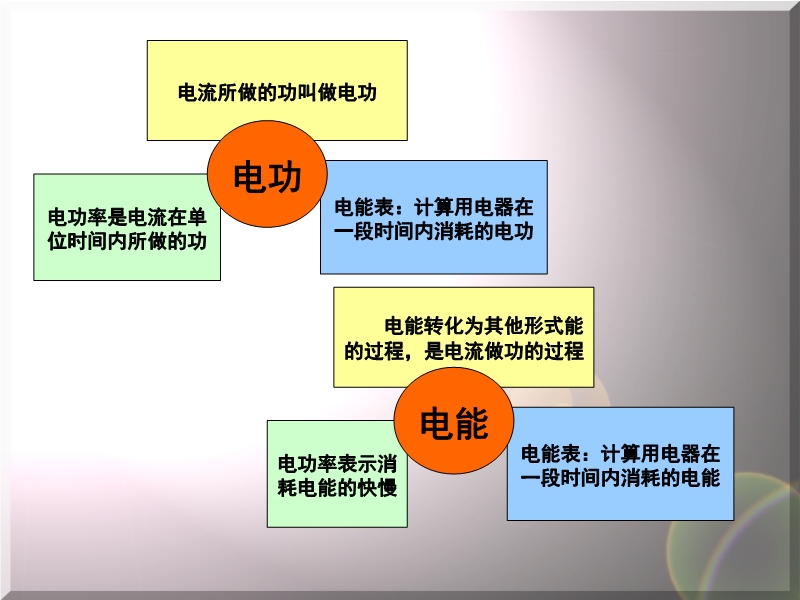 电流所做的功叫做电功

电功

电功率是电流在单位时间内所做的功

电能表：计算用电器在一段时间内消耗的电功

电能转化为其他形式能的过程，是电流做功的过程

电能

电功率表示消耗电能的快慢

电能表：计算用电器在一段时间内消耗的电能